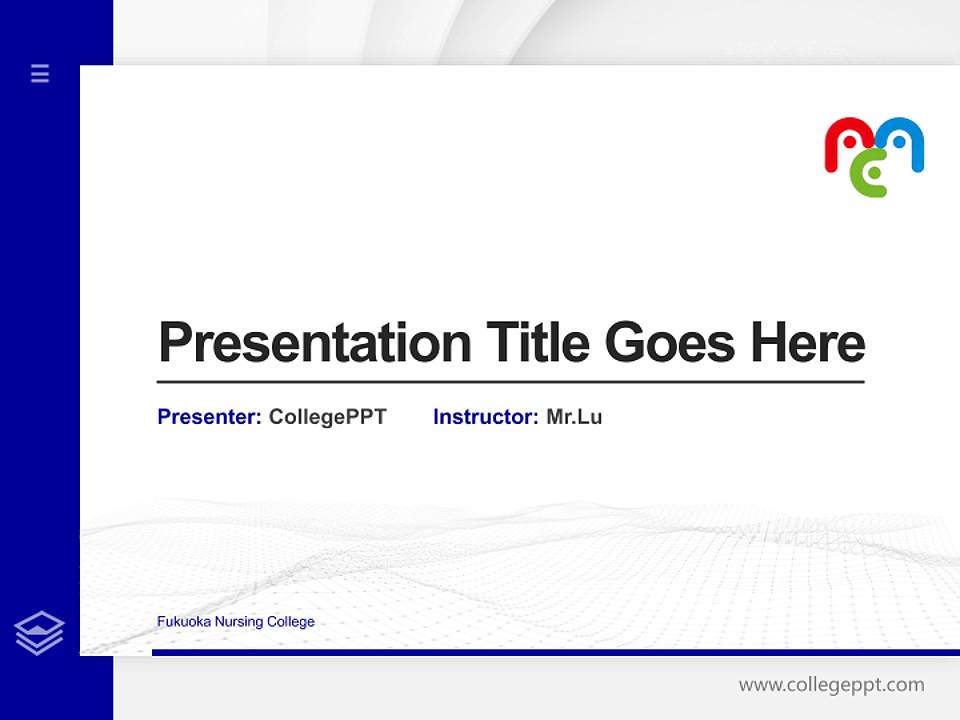 Presentation Title Goes Here

Presenter: CollegePPT Instructor: Mr.Lu

Fukuoka Nursing College

www.collegeppt.com